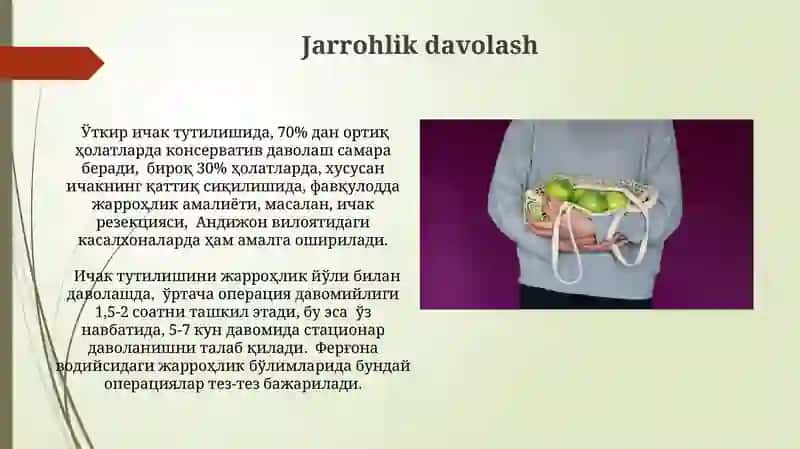 Jarrohlik davolash

Ўткир ичак тутилишида, 70% дан ортиқ ҳолатларда консерватив даволаш самара беради, бироқ 30% ҳолатларда, хусусан ичакнинг қаттиқ сиқилишида, фавқулодда жарроҳлик амалиёти, масалан, ичак резекцияси, Андижон вилоятидаги касалхоналарда ҳам амалга оширилади.

Ичак тутилишини жарроҳлик йўли билан даволашда, ўртача операция давомийлиги 1,5-2 соатни ташкил этади, бу эса ўз навбатида, 5-7 кун давомида стационар даволанишни талаб қилади. Фарғона водийсидаги жарроҳлик бўлимларида бундай операциялар тез-тез бажарилади.